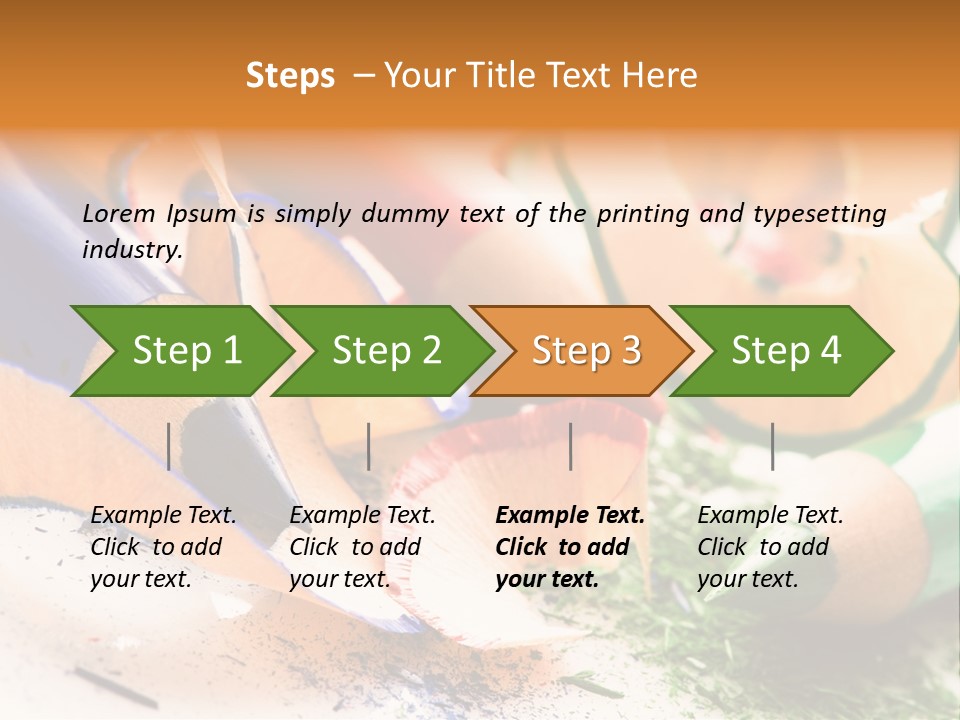 Steps – Your Title Text Here

Lorem Ipsum is simply dummy text of the printing and typesetting industry.

Step 1

Step 2

Step 3

Step 4

Example Text. Click to add your text.

Example Text. Click to add your text.

Example Text. Click to add your text.

Example Text. Click to add your text.